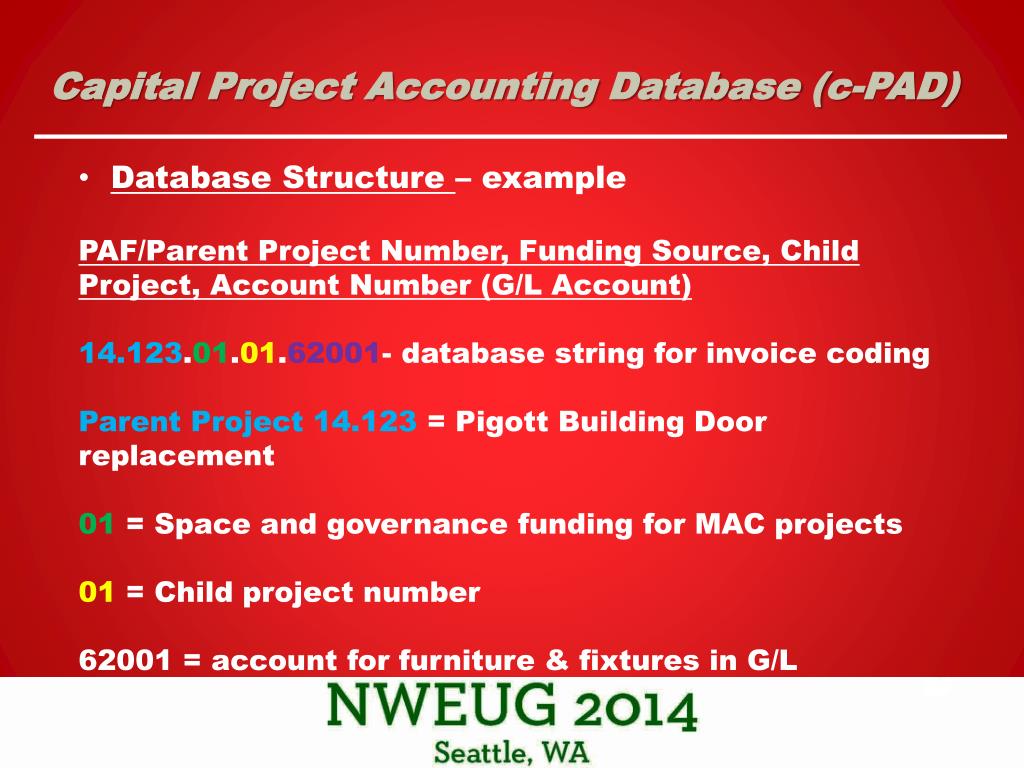 Capital Project Accounting Database (c-PAD)

• Database Structure – example

PAF/Parent Project Number, Funding Source, Child Project, Account Number (G/L Account)

14.123.01.01.62001- database string for invoice coding

Parent Project 14.123 = Pigott Building Door replacement

01 = Space and governance funding for MAC projects

01 = Child project number

62001 = account for furniture & fixtures in G/L

NWEUG 2014
Seattle, WA